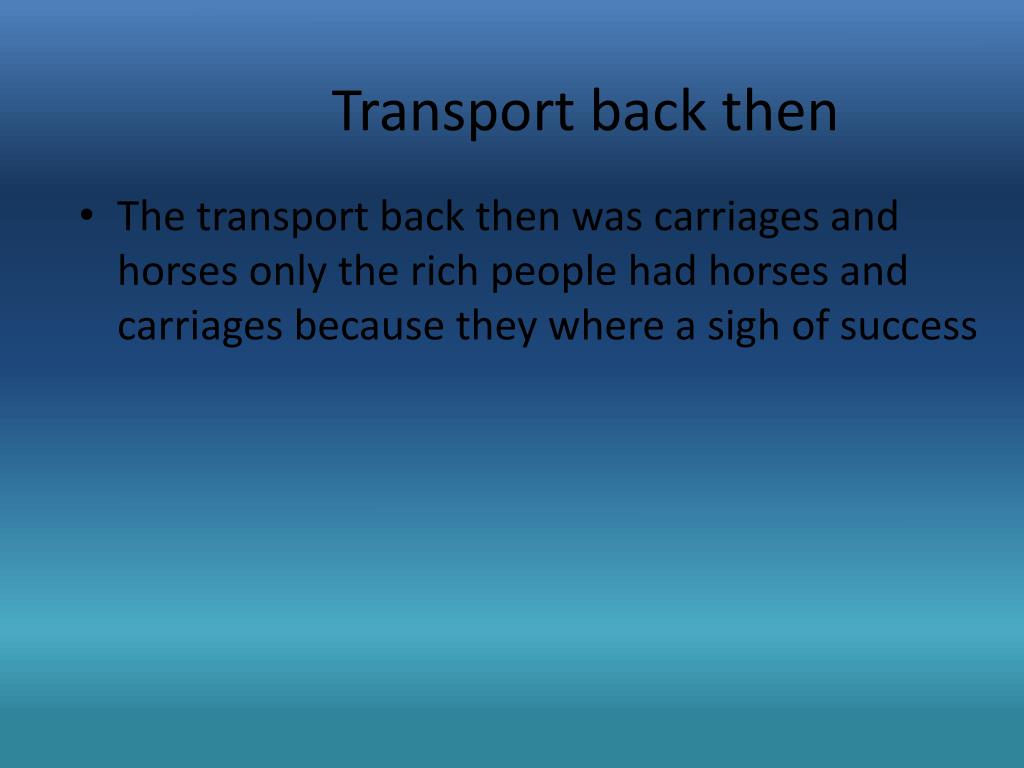 Transport back then

• The transport back then was carriages and horses only the rich people had horses and carriages because they where a sigh of success